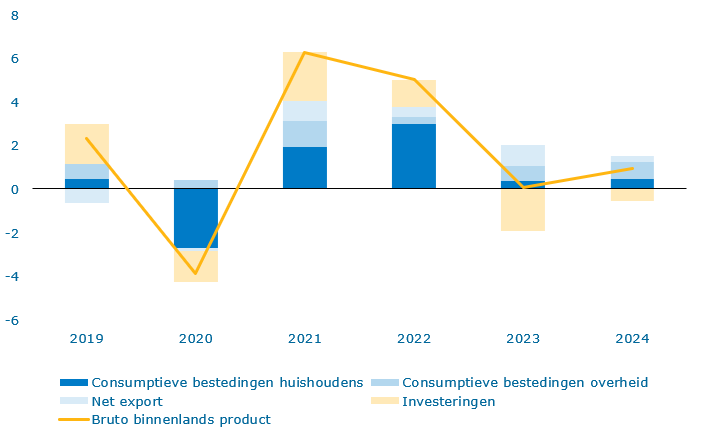 8
6
4
2
0
-2
-4
-6

2019
2020
2021
2022
2023
2024

Consumptieve bestedingen huishoudens
Consumptieve bestedingen overheid
Net export
Investeringen
Bruto binnenlands product